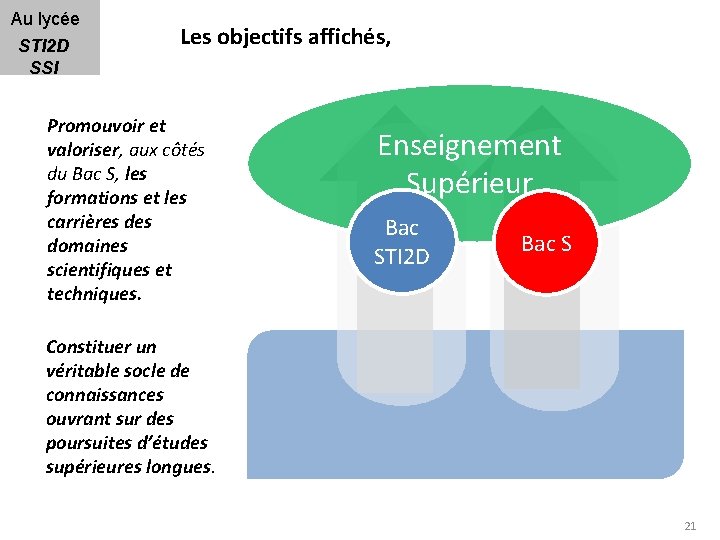 Au lycée
STI2D
SSI

Les objectifs affichés,

Promouvoir et valoriser, aux côtés du Bac S, les formations et les carrières des domaines scientifiques et techniques.

Constituer un véritable socle de connaissances ouvrant sur des poursuites d'études supérieures longues.

Enseignement Supérieur

Bac STI2D

Bac S

21